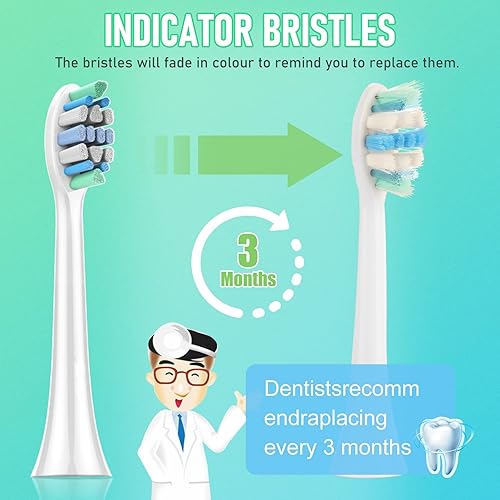 INDICATOR BRISTLES

The bristles will fade in colour to remind you to replace them.

3
Months

Dentistsrecomm endraplacing every 3 months